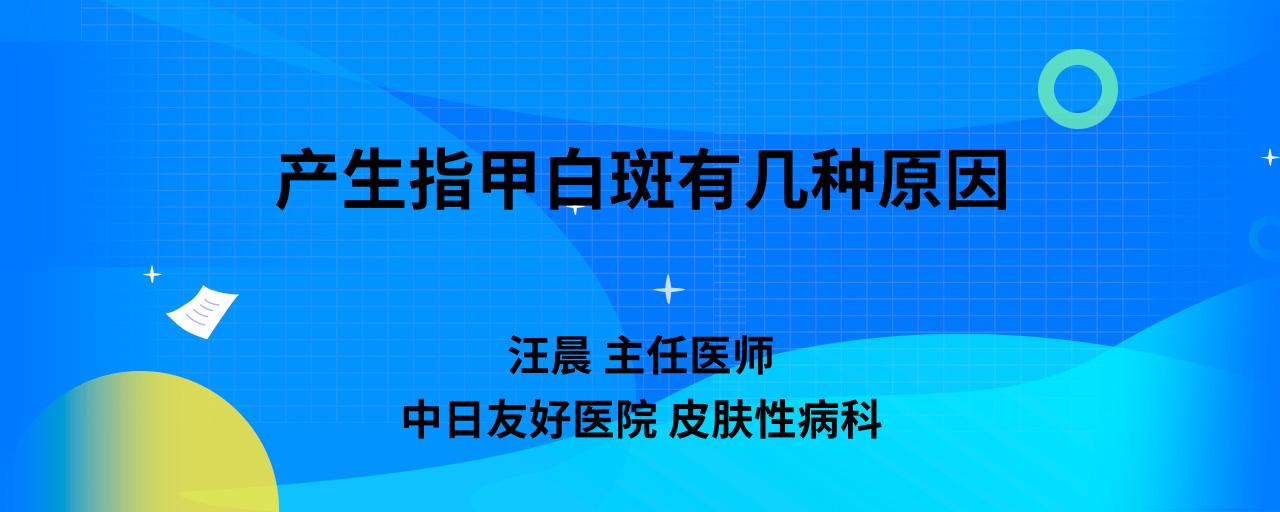 产生指甲白斑有几种原因

汪晨 主任医师
中日友好医院 皮肤性病科